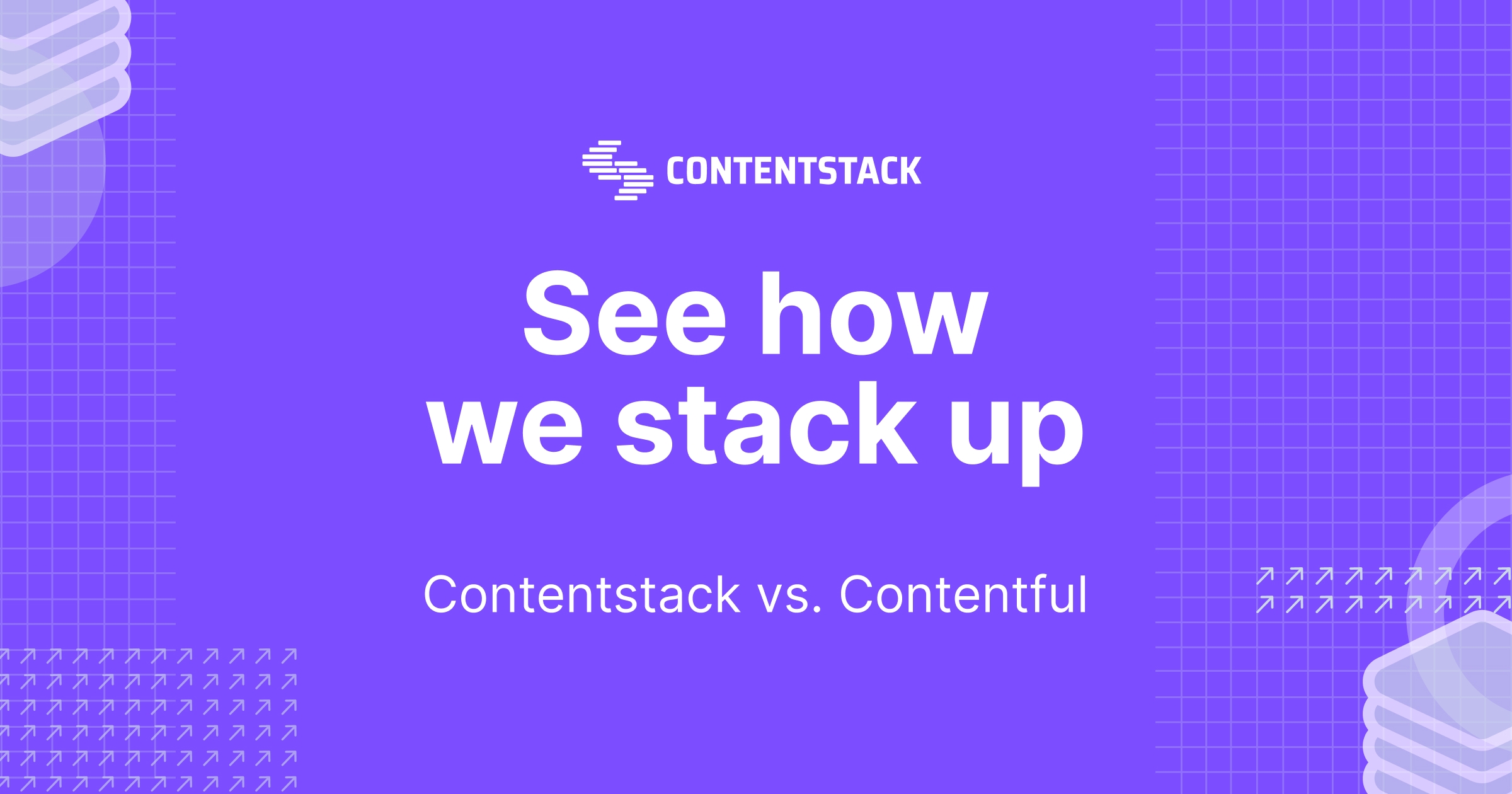 CONTENTSTACK

See how we stack up

Contentstack vs. Contentful